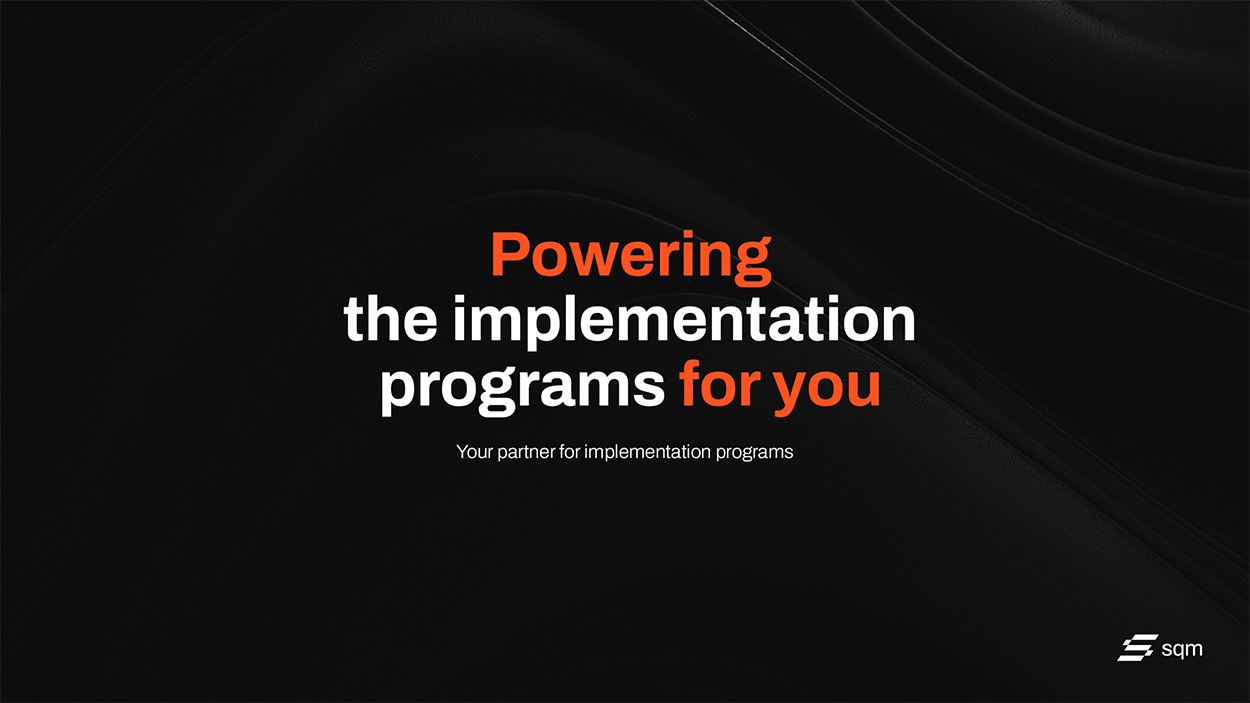 Powering
the implementation
programs for you

Your partner for implementation programs

sqm